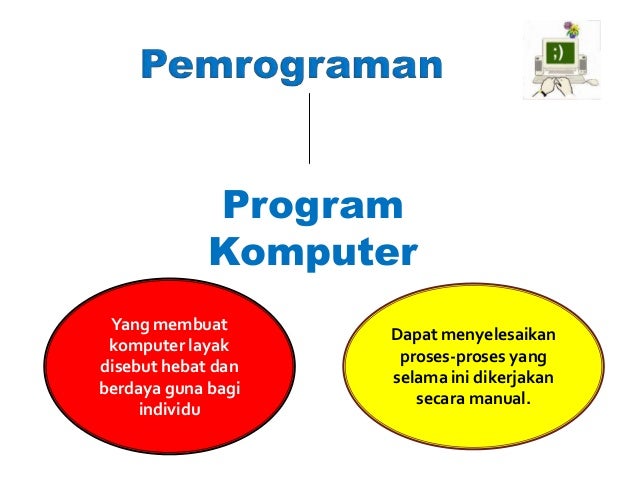 Pemrograman

;)

Program Komputer

Yang membuat komputer layak disebut hebat dan berdaya guna bagi individu

Dapat menyelesaikan proses-proses yang selama ini dikerjakan secara manual.